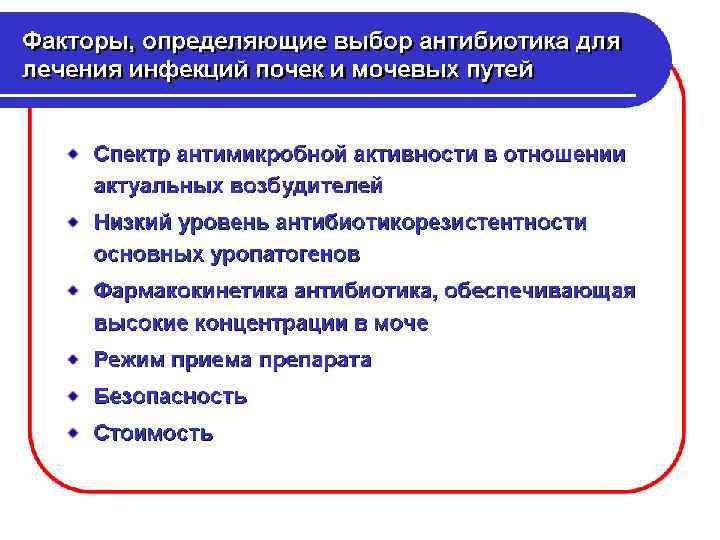 Факторы, определяющие выбор антибиотика для лечения инфекций почек и мочевых путей

- Спектр антимикробной активности в отношении актуальных возбудителей
- Низкий уровень антибиотикорезистентности основных уропатогенов
- Фармакокинетика антибиотика, обеспечивающая высокие концентрации в моче
- Режим приема препарата
- Безопасность
- Стоимость